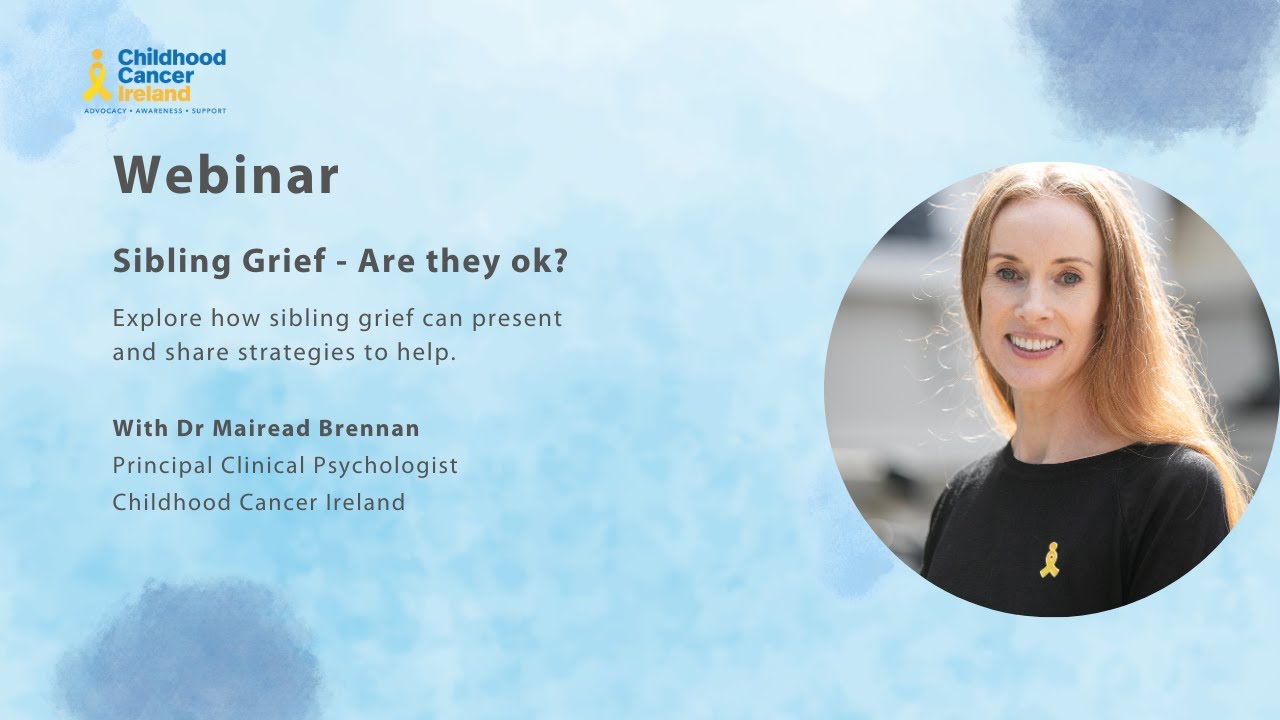 Childhood Cancer Ireland
ADVOCACY • AWARENESS • SUPPORT

Webinar

Sibling Grief - Are they ok?

Explore how sibling grief can present and share strategies to help.

With Dr Mairead Brennan
Principal Clinical Psychologist
Childhood Cancer Ireland